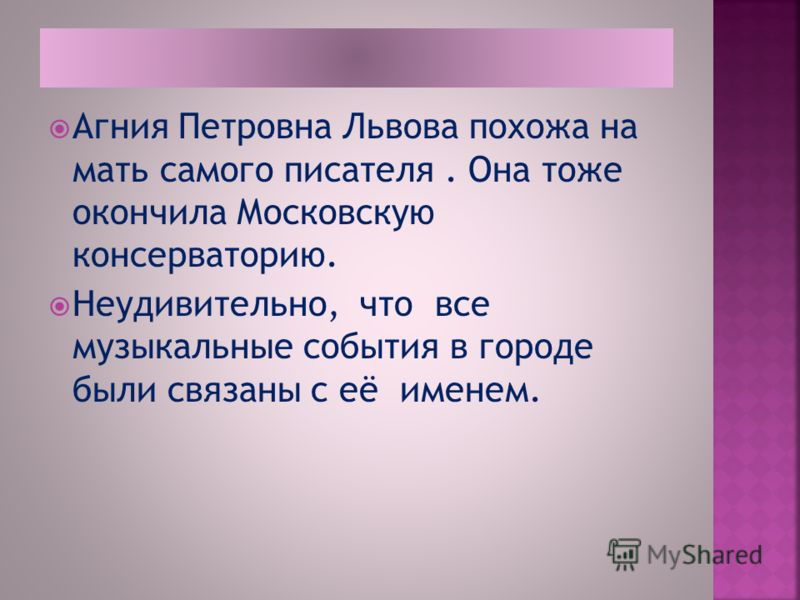 Агния Петровна Львова похожа на мать самого писателя . Она тоже окончила Московскую консерваторию.

Неудивительно, что все музыкальные события в городе были связаны с её именем.

MyShared